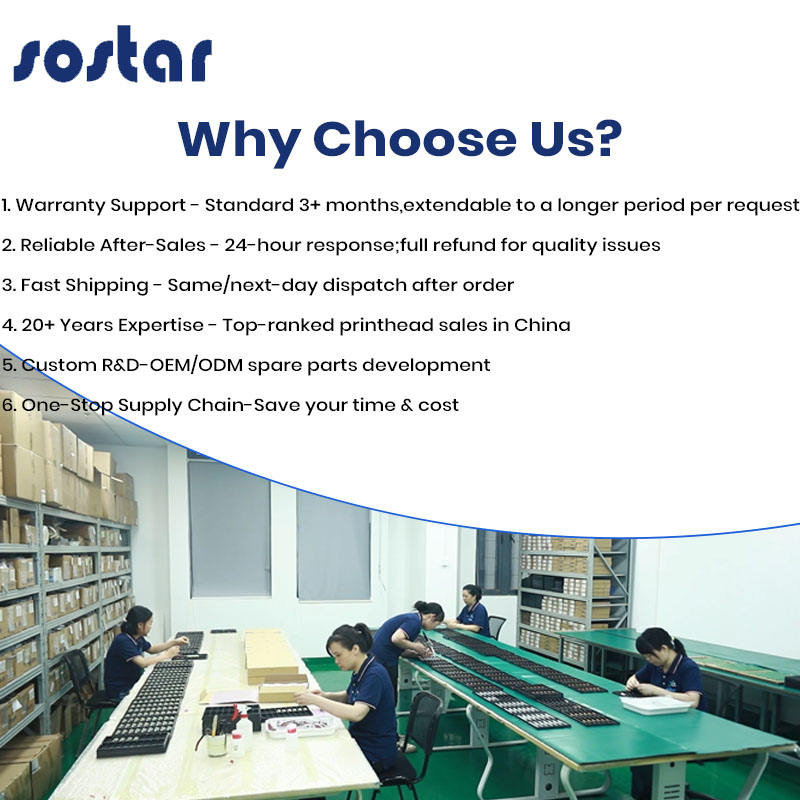 sostar

Why Choose Us?

1. Warranty Support - Standard 3+ months,extendable to a longer period per request

2. Reliable After-Sales - 24-hour response;full refund for quality issues

3. Fast Shipping - Same/next-day dispatch after order

4. 20+ Years Expertise - Top-ranked printhead sales in China

5. Custom R&D-OEM/ODM spare parts development

6. One-Stop Supply Chain-Save your time & cost